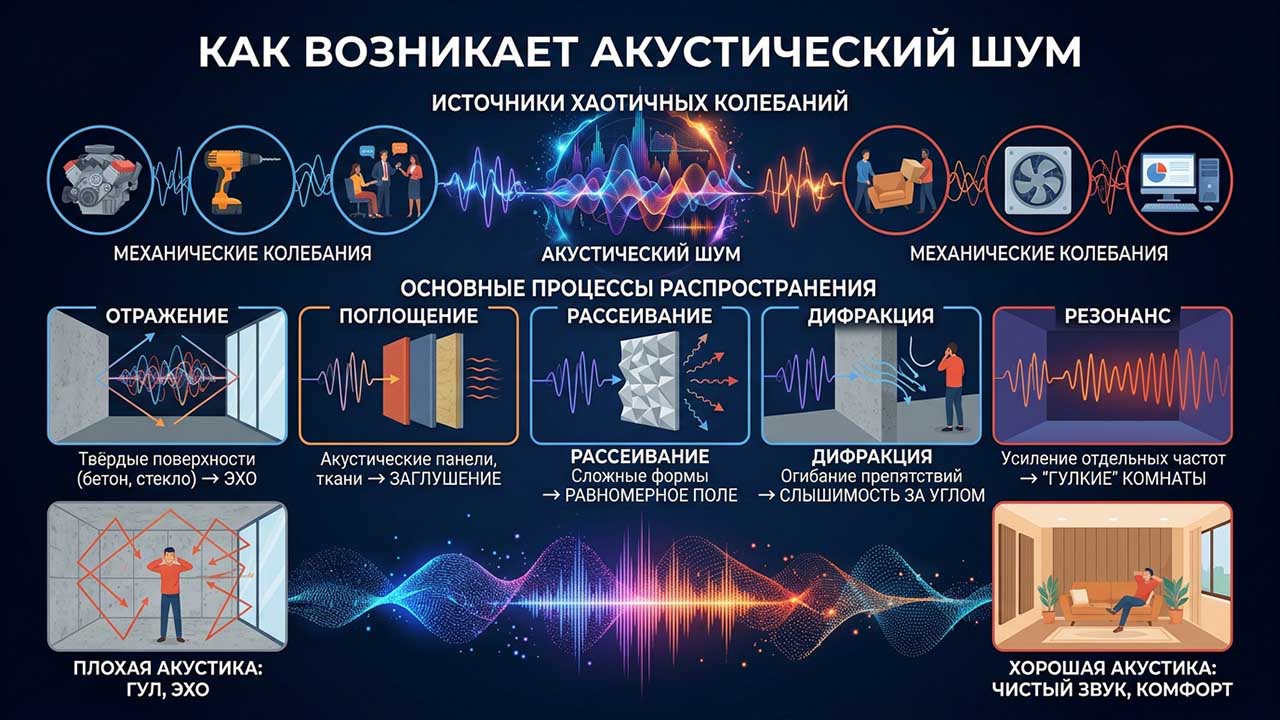 КАК ВОЗНИКАЕТ АКУСТИЧЕСКИЙ ШУМ

ИСТОЧНИКИ ХАОТИЧНЫХ КОЛЕБАНИЙ

МЕХАНИЧЕСКИЕ КОЛЕБАНИЯ

АКУСТИЧЕСКИЙ ШУМ

МЕХАНИЧЕСКИЕ КОЛЕБАНИЯ

ОСНОВНЫЕ ПРОЦЕССЫ РАСПРОСТРАНЕНИЯ

ОТРАЖЕНИЕ

Твёрдые поверхности (бетон, стекло) → ЭХО

ПОГЛОЩЕНИЕ

Акустические панели, ткани → ЗАГЛУШЕНИЕ

РАССЕИВАНИЕ

РАССЕИВАНИЕ
Сложные формы
→ РАВНОМЕРНОЕ ПОЛЕ

ДИФРАКЦИЯ

ДИФРАКЦИЯ
Огибание препятствий
→ СЛЫШИМОСТЬ ЗА УГЛОМ

РЕЗОНАНС

Усиление отдельных частот → "ГУЛКИЕ" КОМНАТЫ

ПЛОХАЯ АКУСТИКА: ГУЛ, ЭХО

ХОРОШАЯ АКУСТИКА: ЧИСТЫЙ ЗВУК, КОМФОРТ